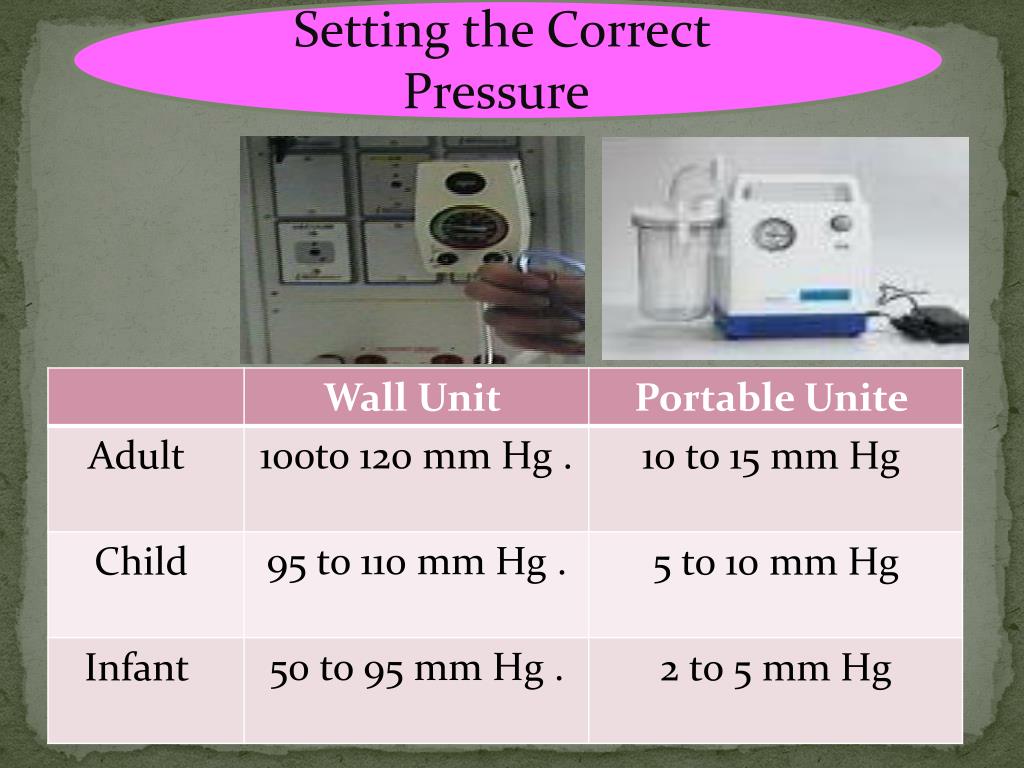 Setting the Correct Pressure

| | Wall Unit | Portable Unite |
|---|---|---|
| Adult | 100to 120 mm Hg . | 10 to 15 mm Hg |
| Child | 95 to 110 mm Hg . | 5 to 10 mm Hg |
| Infant | 50 to 95 mm Hg . | 2 to 5 mm Hg |